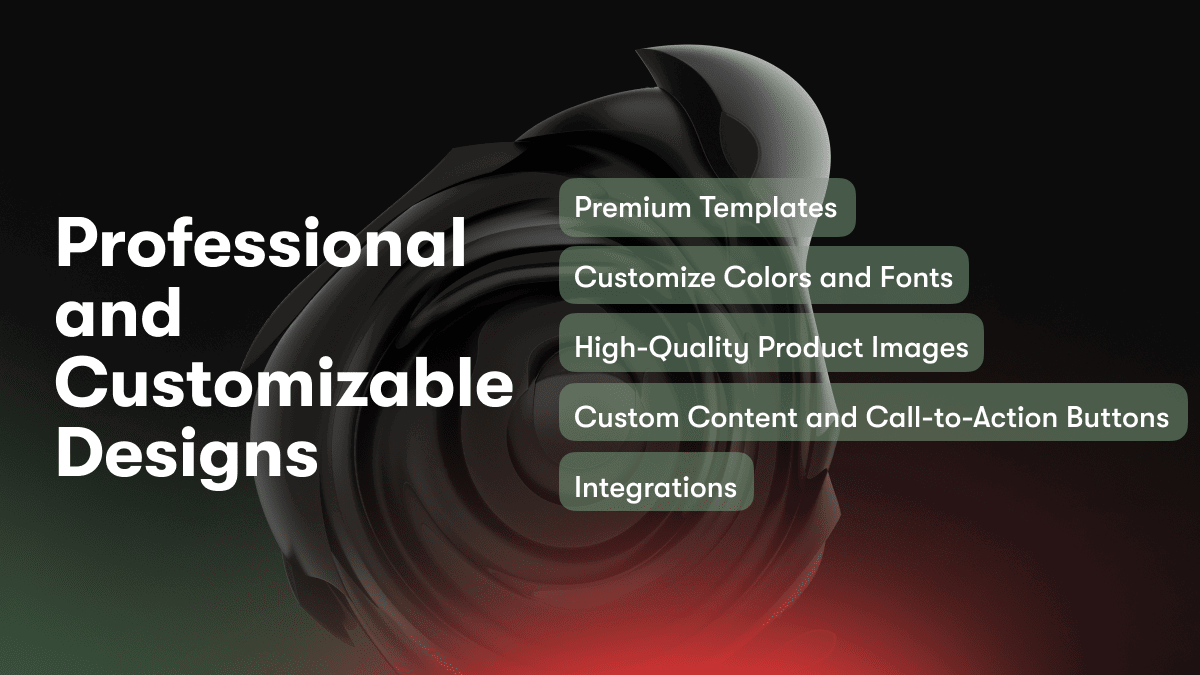 Professional and Customizable Designs

Premium Templates

Customize Colors and Fonts

High-Quality Product Images

Custom Content and Call-to-Action Buttons

Integrations